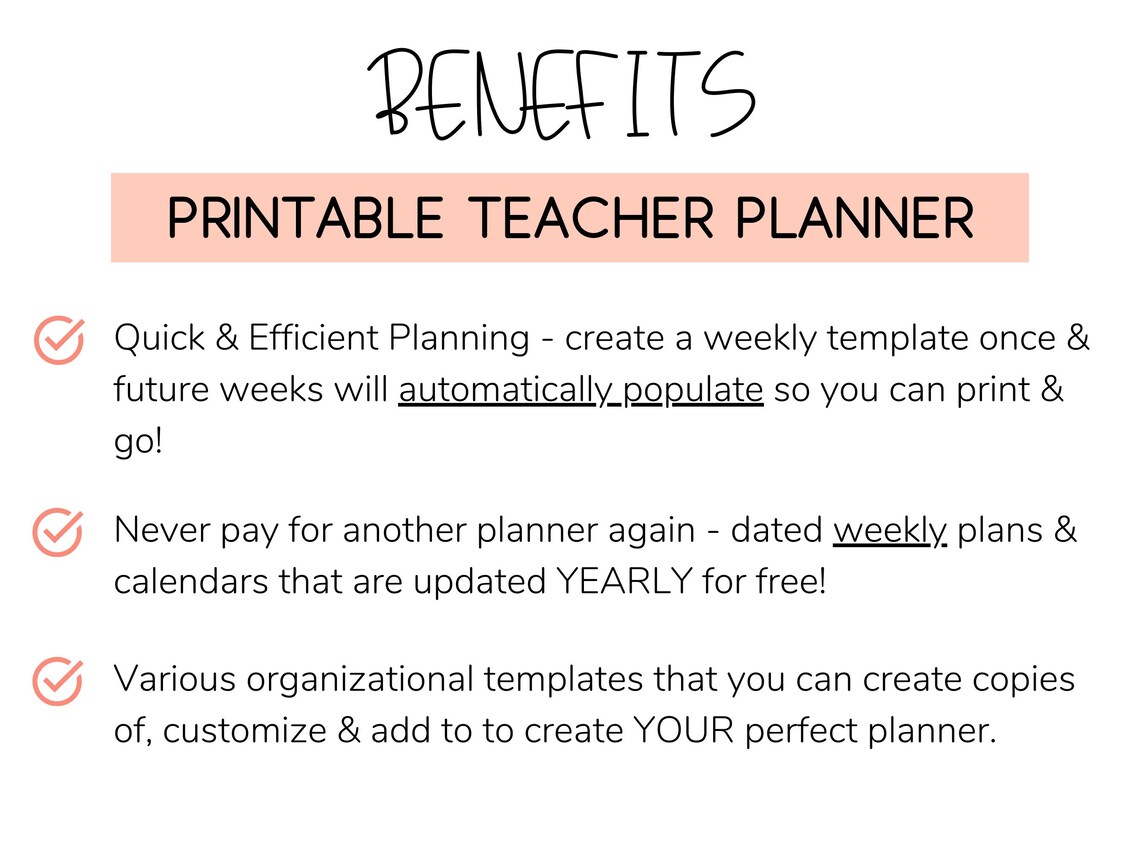 BENEFITS

PRINTABLE TEACHER PLANNER

Quick & Efficient Planning - create a weekly template once & future weeks will automatically populate so you can print & go!

Never pay for another planner again - dated weekly plans & calendars that are updated YEARLY for free!

Various organizational templates that you can create copies of, customize & add to to create YOUR perfect planner.